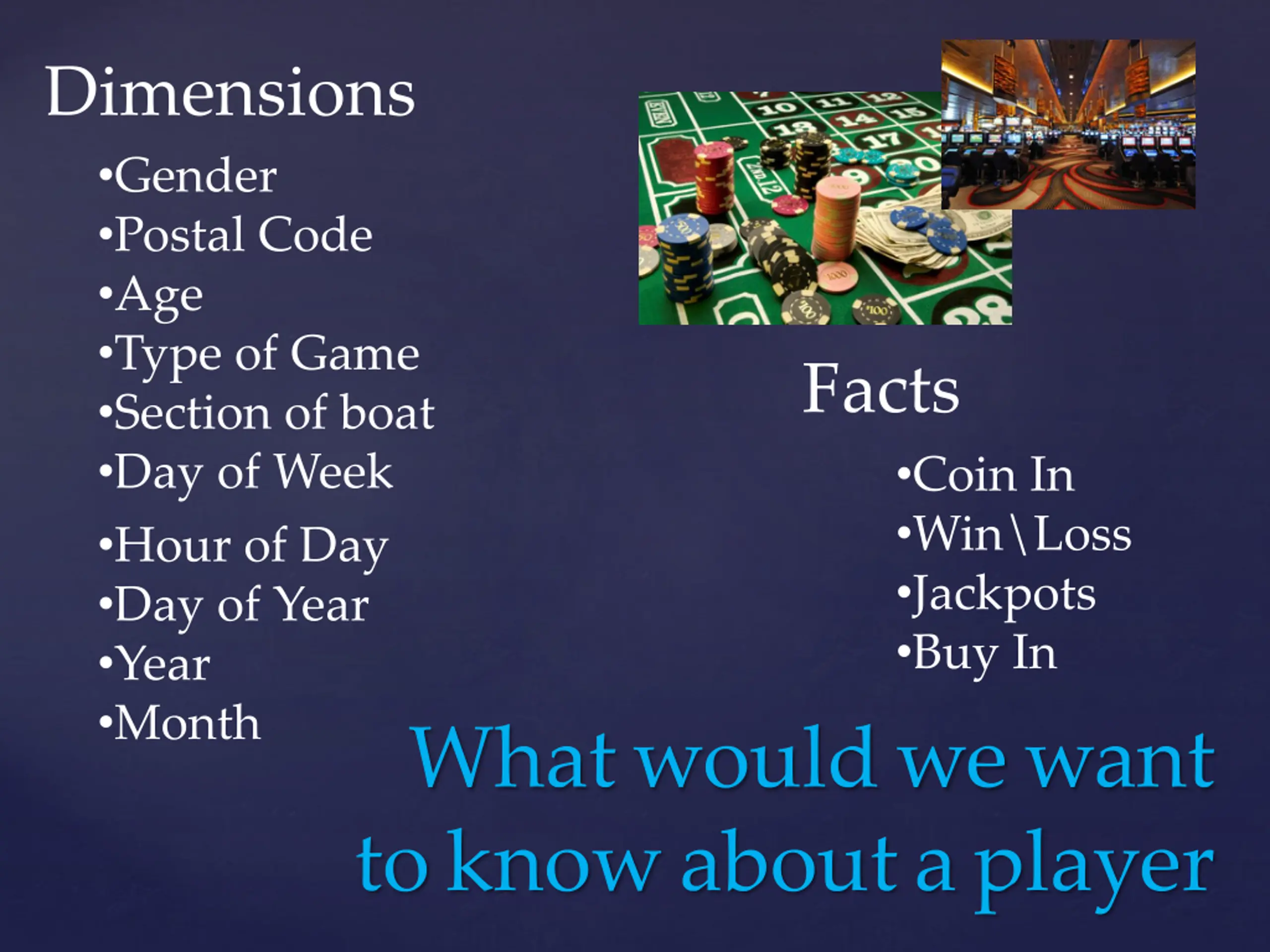 Dimensions

•Gender
•Postal Code
•Age
•Type of Game
•Section of boat
•Day of Week
•Hour of Day
•Day of Year
•Year
•Month

Facts

•Coin In
•Win\Loss
•Jackpots
•Buy In

What would we want to know about a player